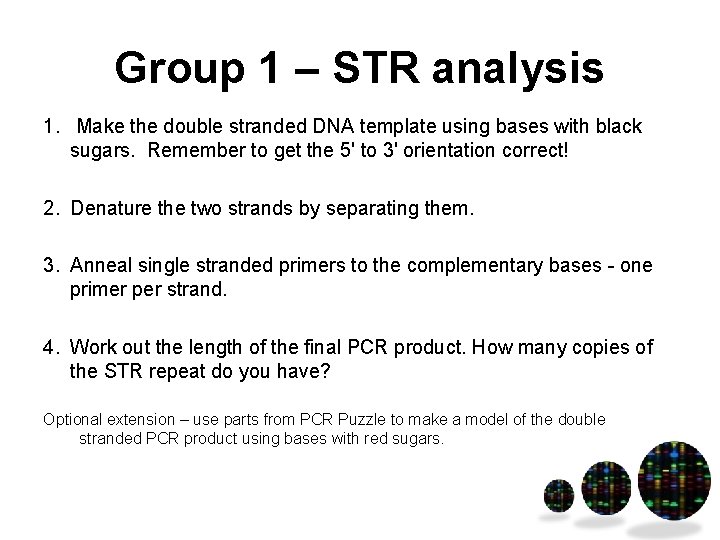 Group 1 – STR analysis

1. Make the double stranded DNA template using bases with black sugars. Remember to get the 5' to 3' orientation correct!

2. Denature the two strands by separating them.

3. Anneal single stranded primers to the complementary bases - one primer per strand.

4. Work out the length of the final PCR product. How many copies of the STR repeat do you have?

Optional extension – use parts from PCR Puzzle to make a model of the double stranded PCR product using bases with red sugars.